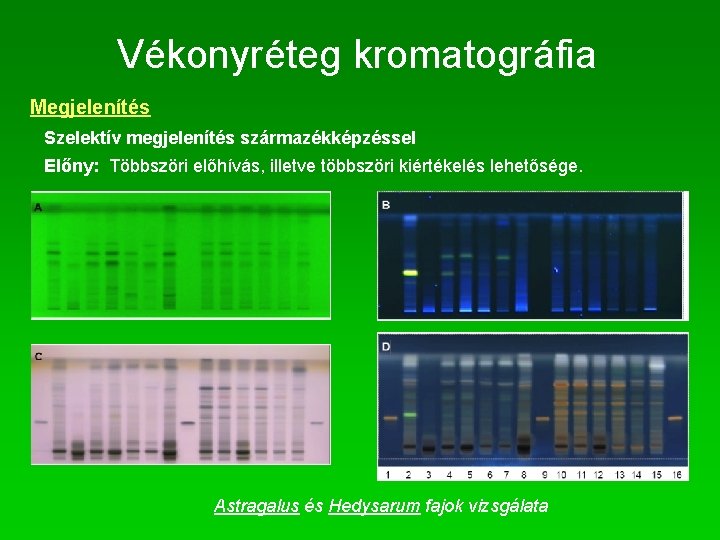 Vékonyréteg kromatográfia

Megjelenítés

Szelektív megjelenítés származékképzéssel

Előny: Többszöri előhívás, illetve többszöri kiértékelés lehetősége.

A

B

C

D

1 2 3 4 5 6 7 8 9 10 11 12 13 14 15 16

Astragalus és Hedysarum fajok vizsgálata